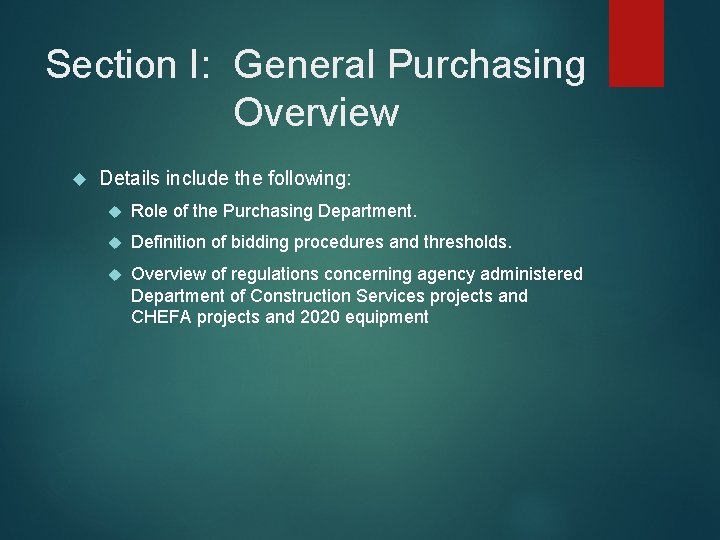 Section I: General Purchasing Overview

Details include the following:

Role of the Purchasing Department.

Definition of bidding procedures and thresholds.

Overview of regulations concerning agency administered Department of Construction Services projects and CHEFA projects and 2020 equipment